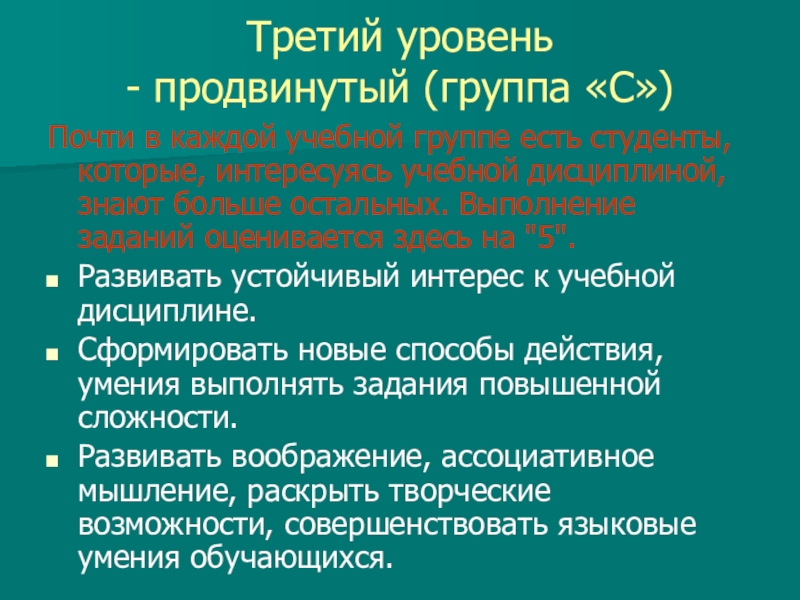 Третий уровень
- продвинутый (группа «С»)

Почти в каждой учебной группе есть студенты, которые, интересуясь учебной дисциплиной, знают больше остальных. Выполнение заданий оценивается здесь на "5".

Развивать устойчивый интерес к учебной дисциплине.

Сформировать новые способы действия, умения выполнять задания повышенной сложности.

Развивать воображение, ассоциативное мышление, раскрыть творческие возможности, совершенствовать языковые умения обучающихся.